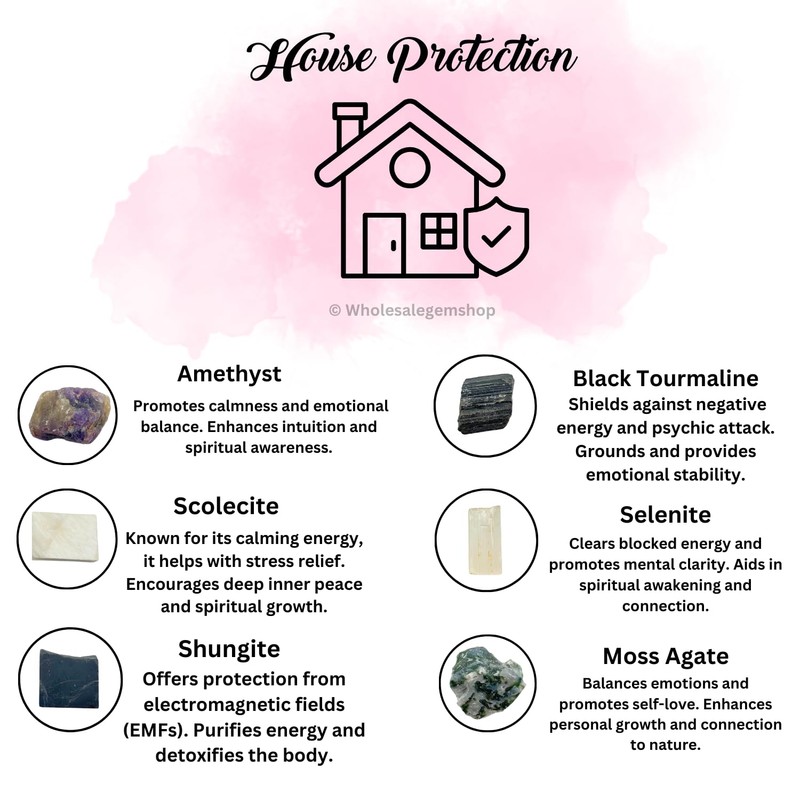 House Protection

© Wholesalegemshop

Amethyst
Promotes calmness and emotional balance. Enhances intuition and spiritual awareness.

Scolecite
Known for its calming energy, it helps with stress relief. Encourages deep inner peace and spiritual growth.

Shungite
Offers protection from electromagnetic fields (EMFs). Purifies energy and detoxifies the body.

Black Tourmaline
Shields against negative energy and psychic attack. Grounds and provides emotional stability.

Selenite
Clears blocked energy and promotes mental clarity. Aids in spiritual awakening and connection.

Moss Agate
Balances emotions and promotes self-love. Enhances personal growth and connection to nature.